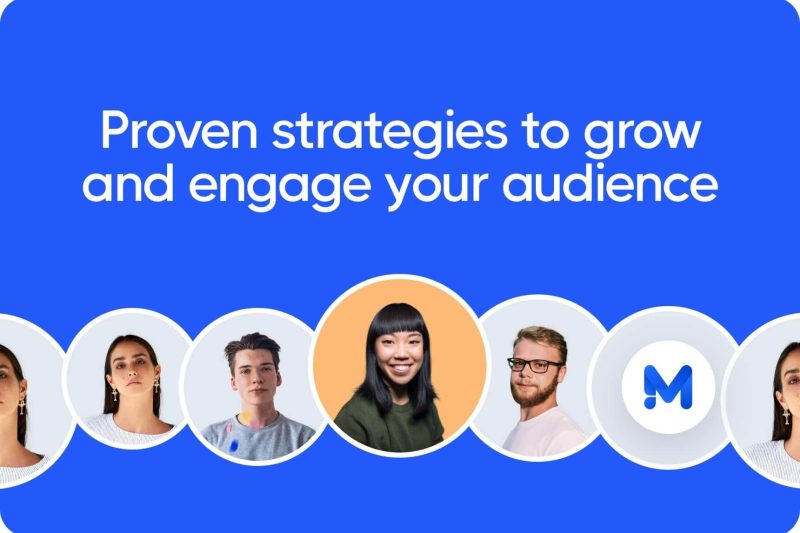 Proven strategies to grow and engage your audience

M